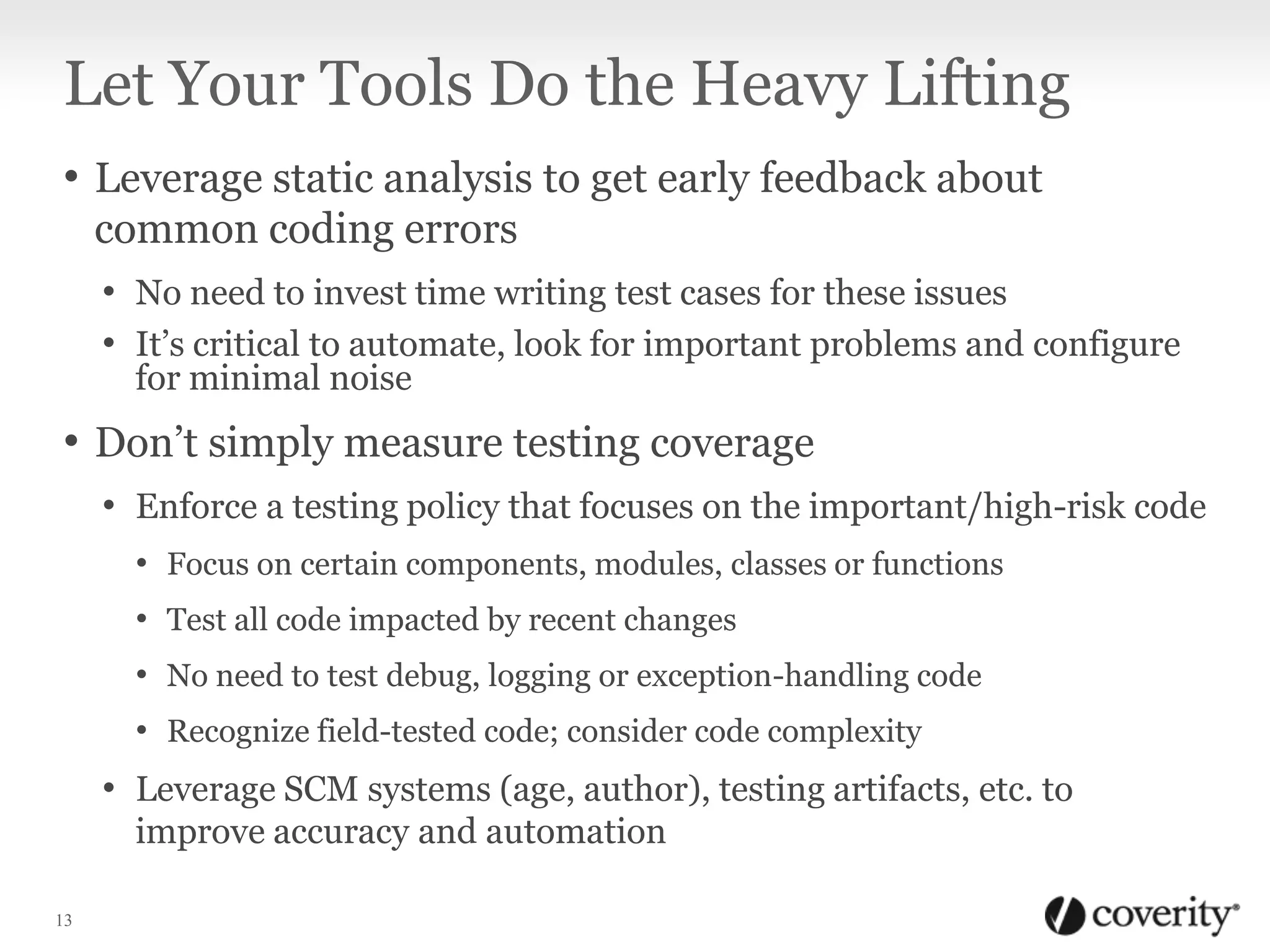 Let Your Tools Do the Heavy Lifting

• Leverage static analysis to get early feedback about common coding errors

• No need to invest time writing test cases for these issues

• It’s critical to automate, look for important problems and configure for minimal noise

• Don’t simply measure testing coverage

• Enforce a testing policy that focuses on the important/high-risk code

• Focus on certain components, modules, classes or functions

• Test all code impacted by recent changes

• No need to test debug, logging or exception-handling code

• Recognize field-tested code; consider code complexity

• Leverage SCM systems (age, author), testing artifacts, etc. to improve accuracy and automation

13

coverity®